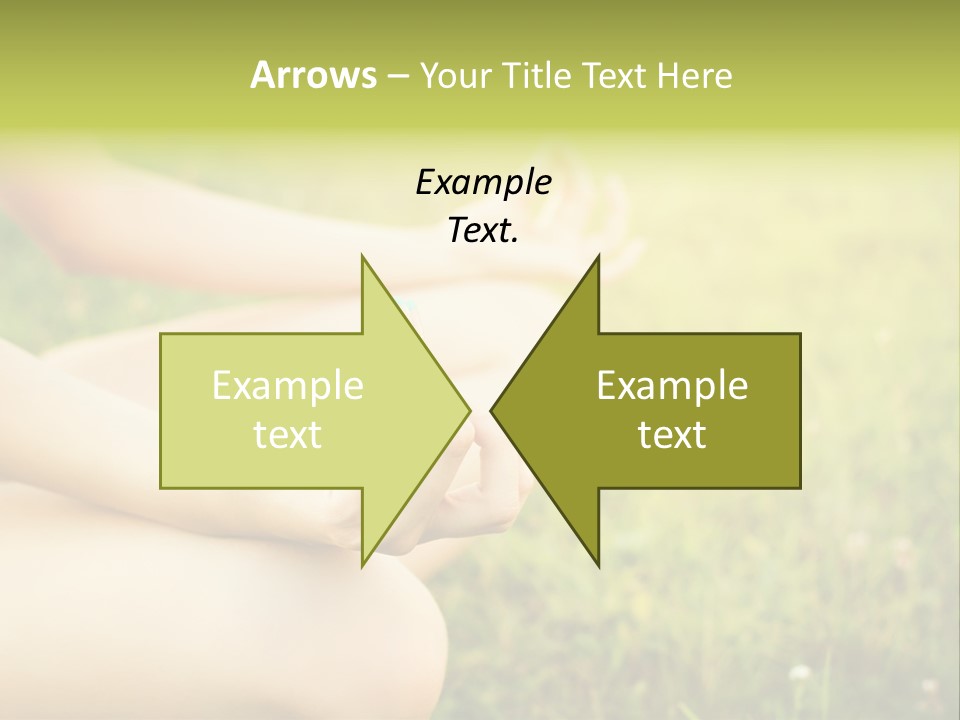 Arrows – Your Title Text Here

Example Text.

Example text

Example text